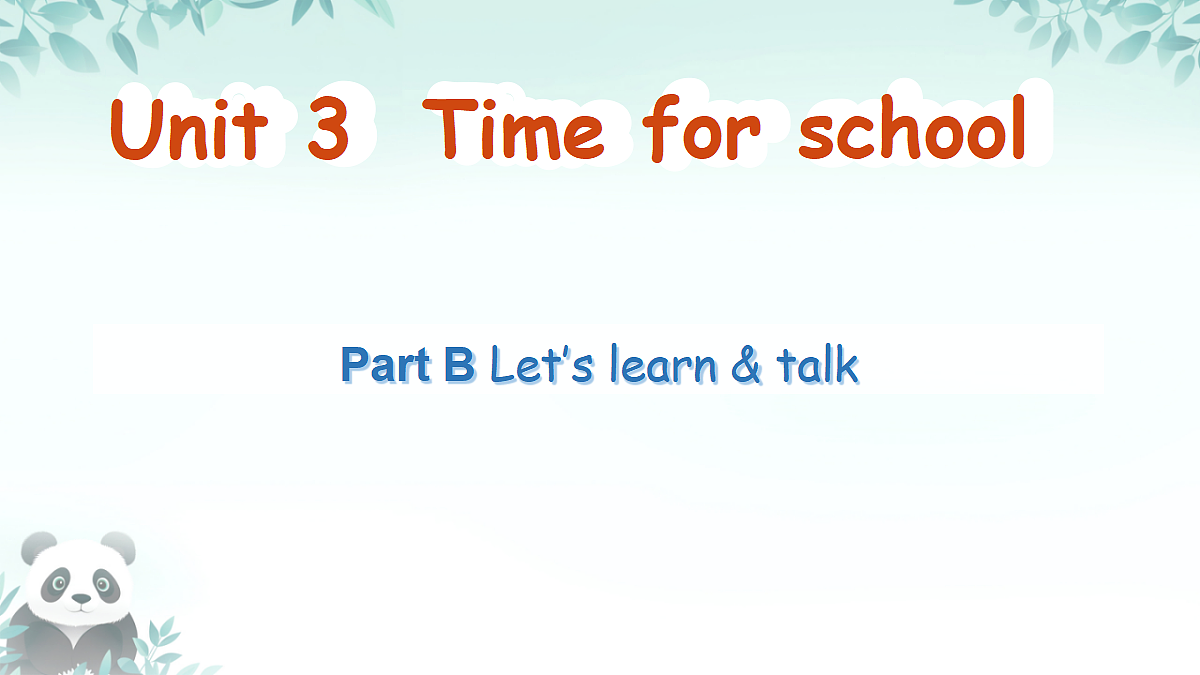 Unit 3 Time for school

Part B Let's learn & talk